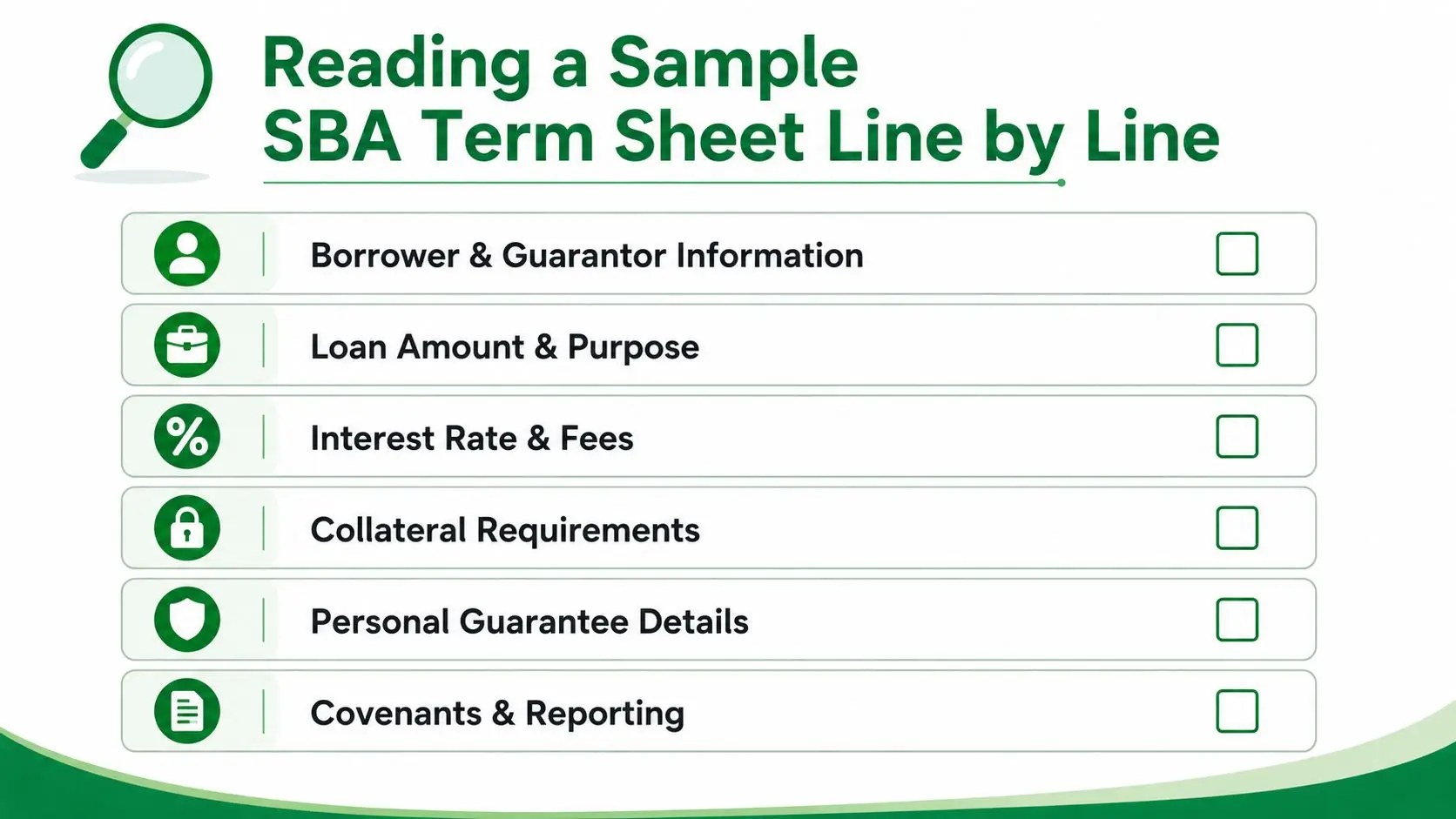 Reading a Sample SBA Term Sheet Line by Line

Borrower & Guarantor Information

Loan Amount & Purpose

Interest Rate & Fees

Collateral Requirements

Personal Guarantee Details

Covenants & Reporting